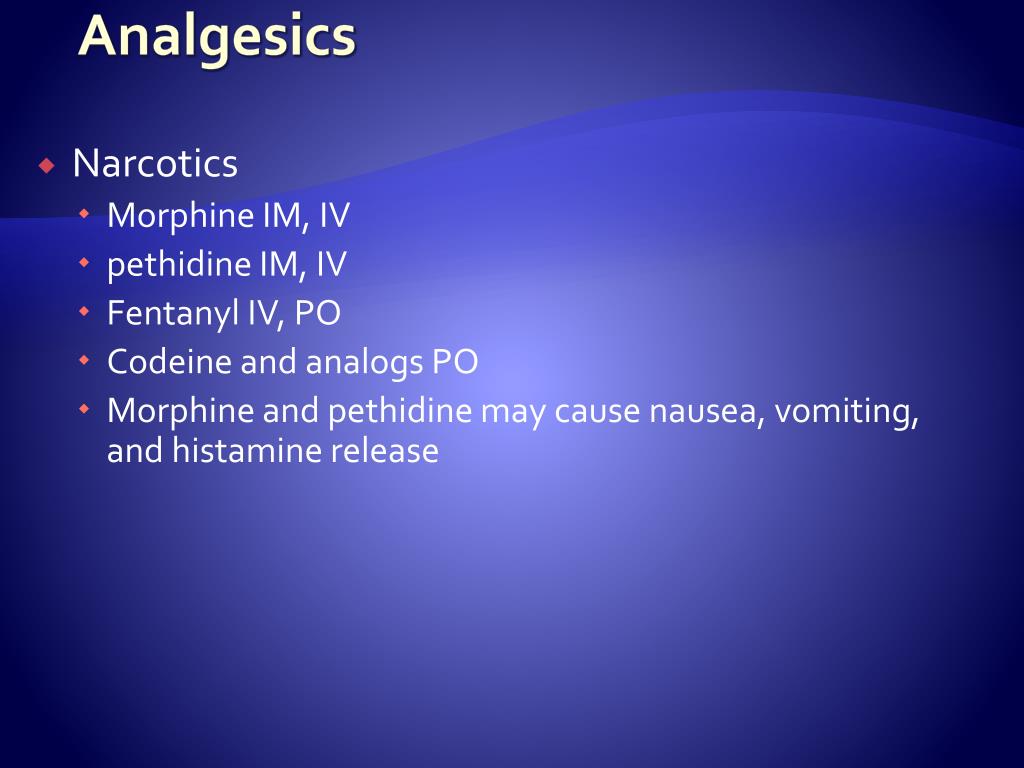 Analgesics

Narcotics

Morphine IM, IV

pethidine IM, IV

Fentanyl IV, PO

Codeine and analogs PO

Morphine and pethidine may cause nausea, vomiting, and histamine release